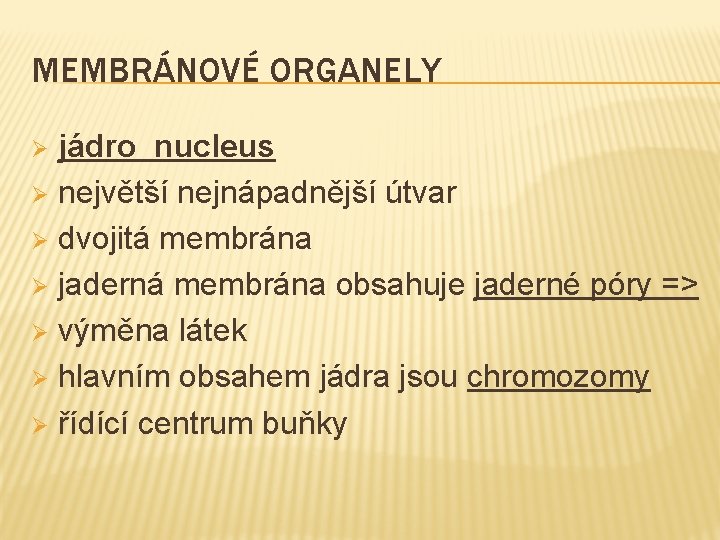 MEMBRÁNOVÉ ORGANELY

➢ jádro nucleus
➢ největší nejnápadnější útvar
➢ dvojitá membrána
➢ jaderná membrána obsahuje jaderné póry =>
➢ výměna látek
➢ hlavním obsahem jádra jsou chromozomy
➢ řídící centrum buňky